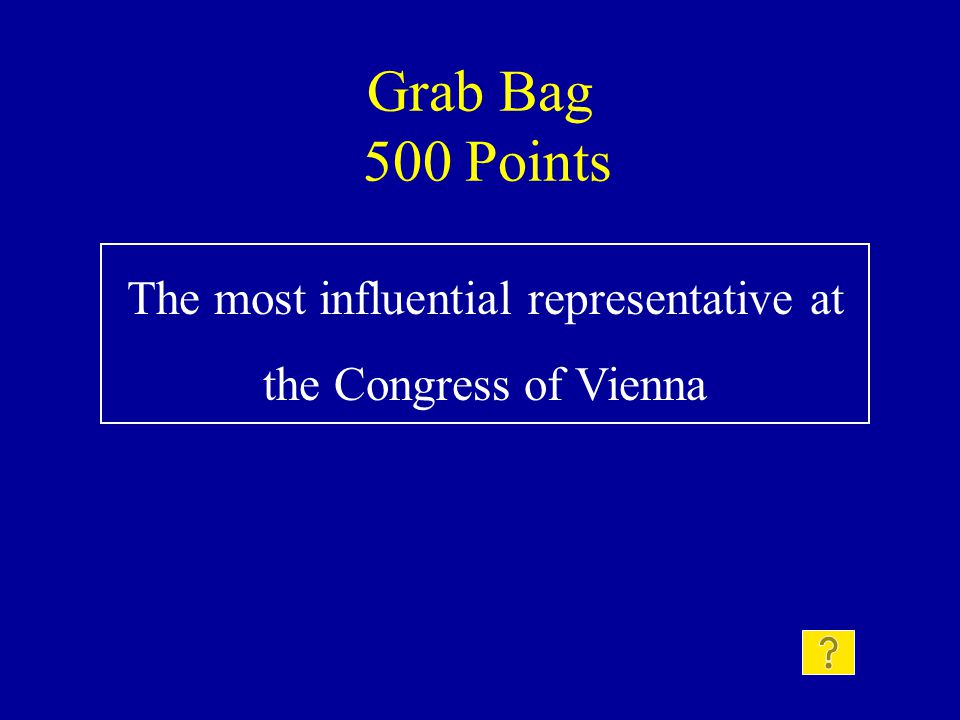 Grab Bag
500 Points

The most influential representative at the Congress of Vienna

?